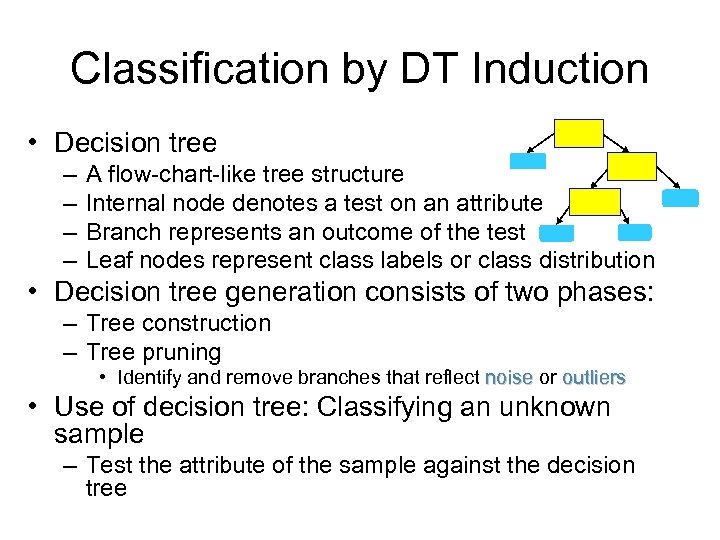 Classification by DT Induction

• Decision tree
 – A flow-chart-like tree structure
 – Internal node denotes a test on an attribute
 – Branch represents an outcome of the test
 – Leaf nodes represent class labels or class distribution
• Decision tree generation consists of two phases:
 – Tree construction
 – Tree pruning
  • Identify and remove branches that reflect noise or outliers
• Use of decision tree: Classifying an unknown sample
 – Test the attribute of the sample against the decision tree